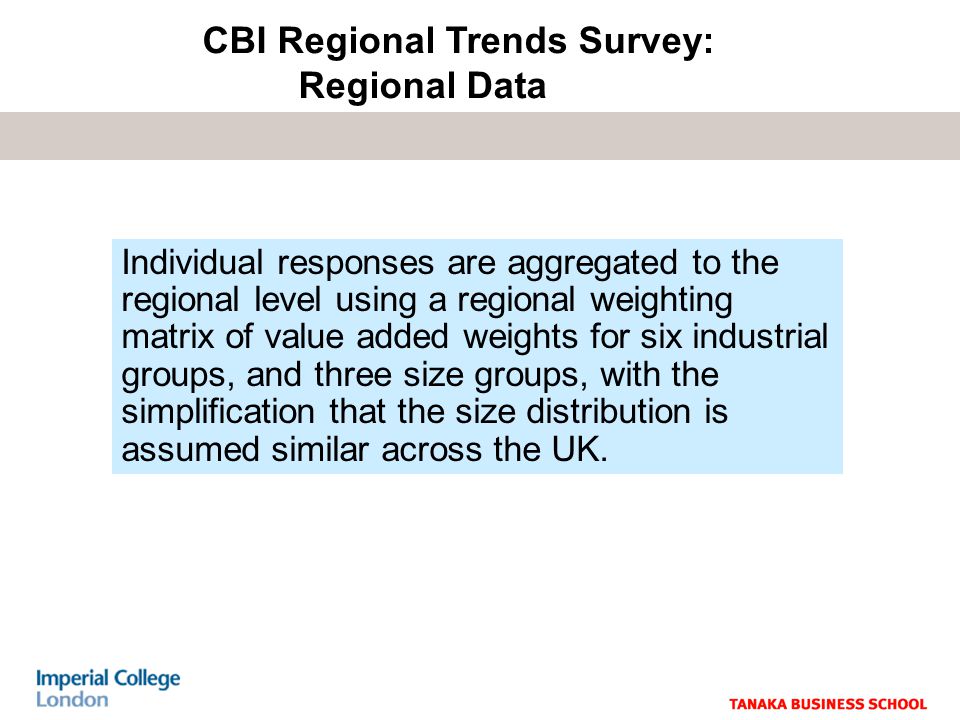 CBI Regional Trends Survey:
Regional Data

Individual responses are aggregated to the regional level using a regional weighting matrix of value added weights for six industrial groups, and three size groups, with the simplification that the size distribution is assumed similar across the UK.

Imperial College
London

TANAKA BUSINESS SCHOOL